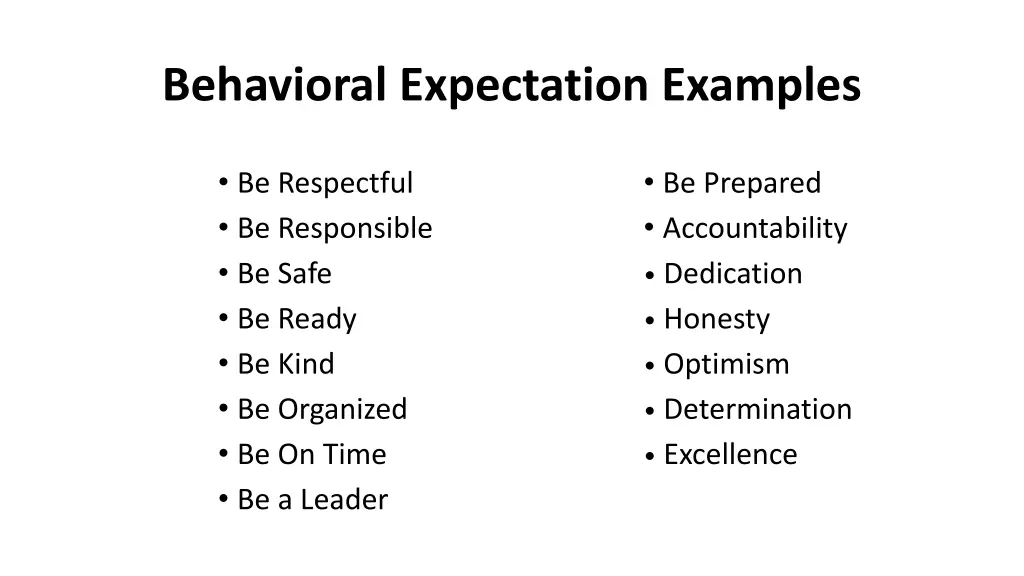 Behavioral Expectation Examples

• Be Respectful
• Be Responsible
• Be Safe
• Be Ready
• Be Kind
• Be Organized
• Be On Time
• Be a Leader

• Be Prepared
• Accountability
• Dedication
• Honesty
• Optimism
• Determination
• Excellence